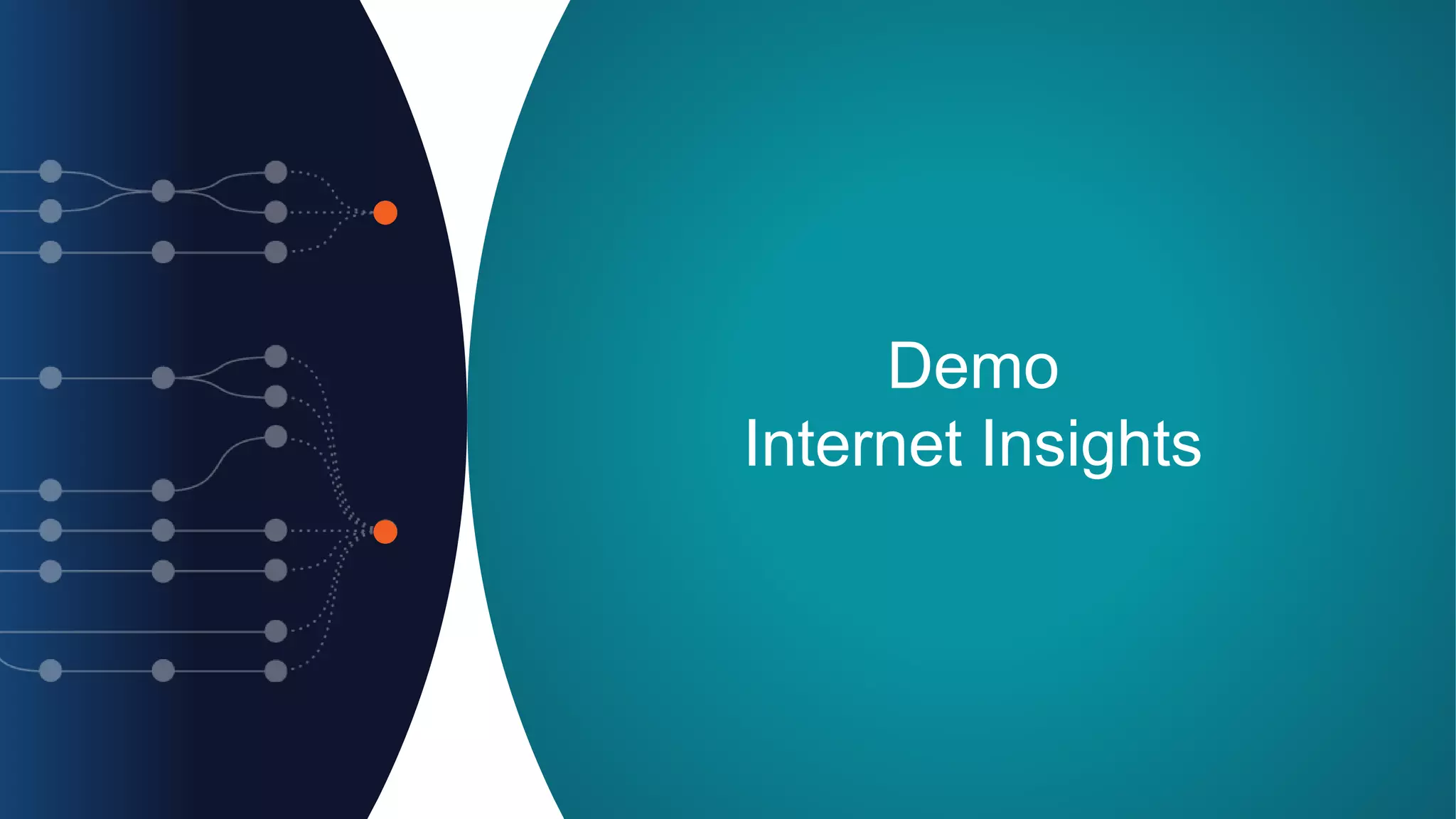 Demo
Internet Insights